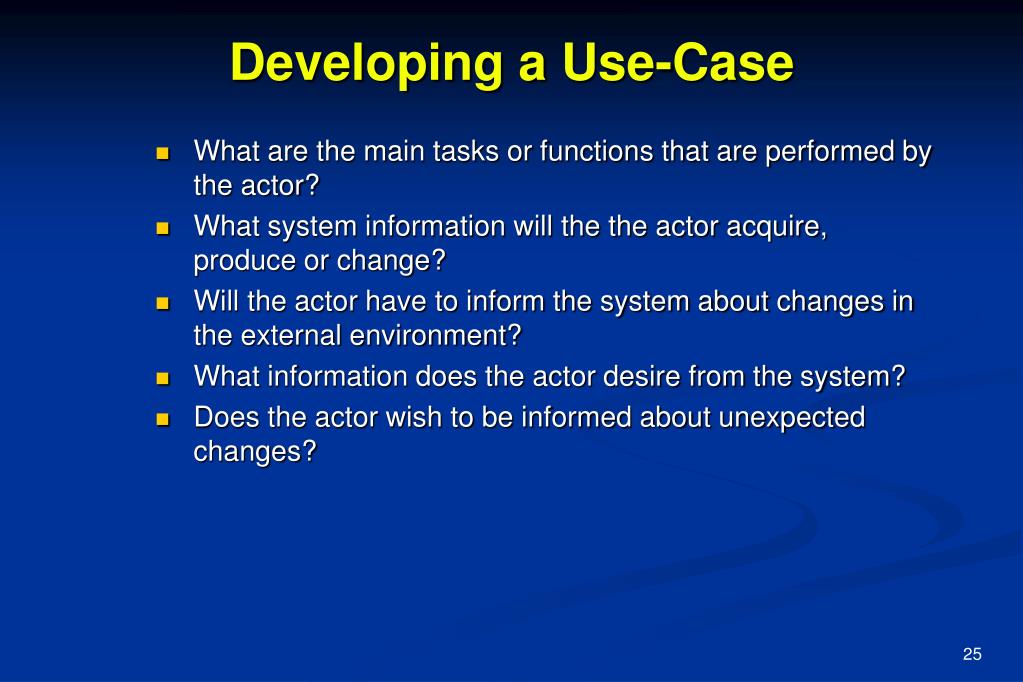 Developing a Use-Case

- What are the main tasks or functions that are performed by the actor?
- What system information will the the actor acquire, produce or change?
- Will the actor have to inform the system about changes in the external environment?
- What information does the actor desire from the system?
- Does the actor wish to be informed about unexpected changes?

25